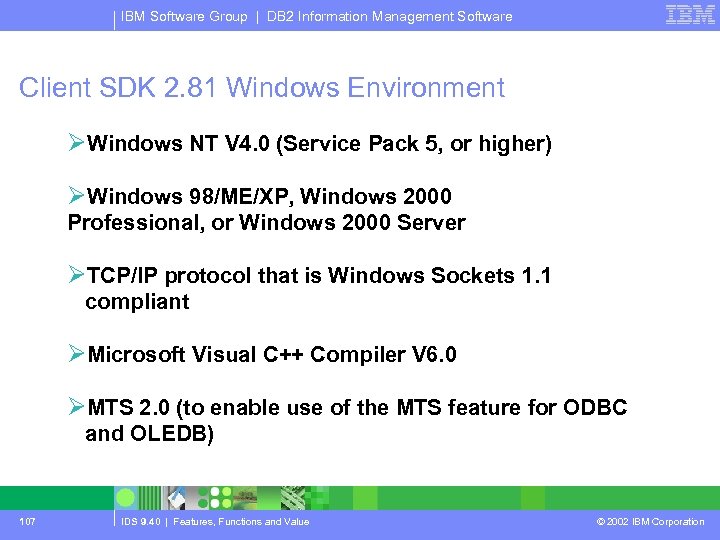 IBM Software Group | DB2 Information Management Software

IBM

Client SDK 2.81 Windows Environment

➢Windows NT V4.0 (Service Pack 5, or higher)

➢Windows 98/ME/XP, Windows 2000 Professional, or Windows 2000 Server

➢TCP/IP protocol that is Windows Sockets 1.1 compliant

➢Microsoft Visual C++ Compiler V6.0

➢MTS 2.0 (to enable use of the MTS feature for ODBC and OLEDB)

107

IDS 9.40 | Features, Functions and Value

© 2002 IBM Corporation